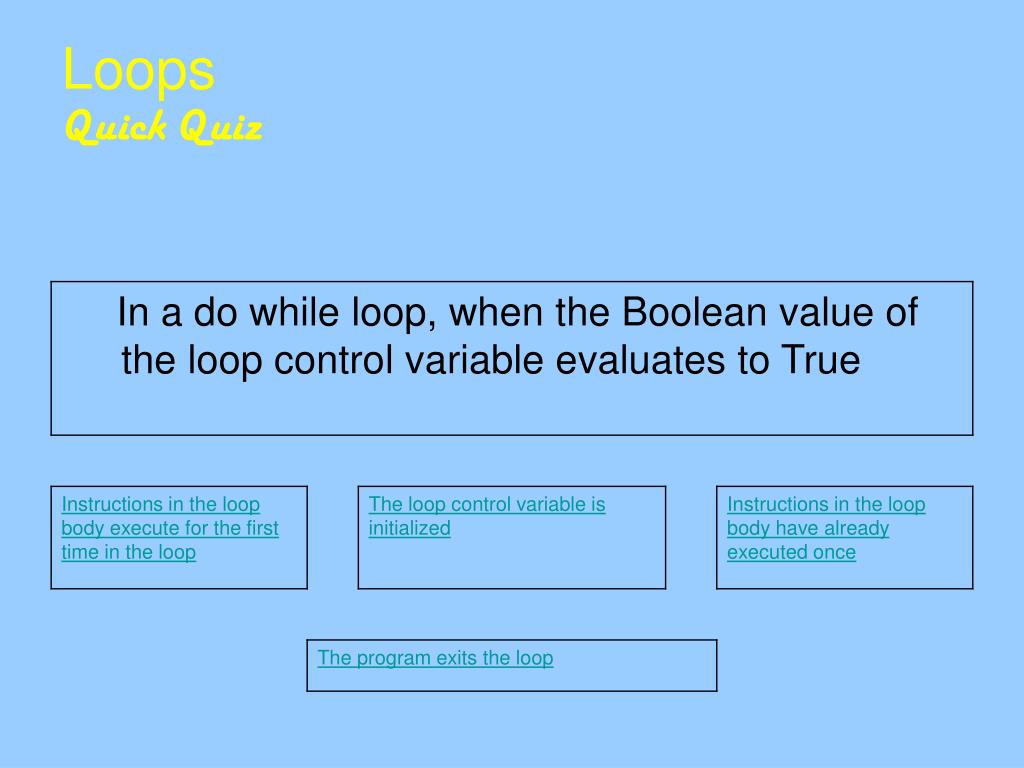 Loops
Quick Quiz

In a do while loop, when the Boolean value of the loop control variable evaluates to True

Instructions in the loop body execute for the first time in the loop

The loop control variable is initialized

Instructions in the loop body have already executed once

The program exits the loop